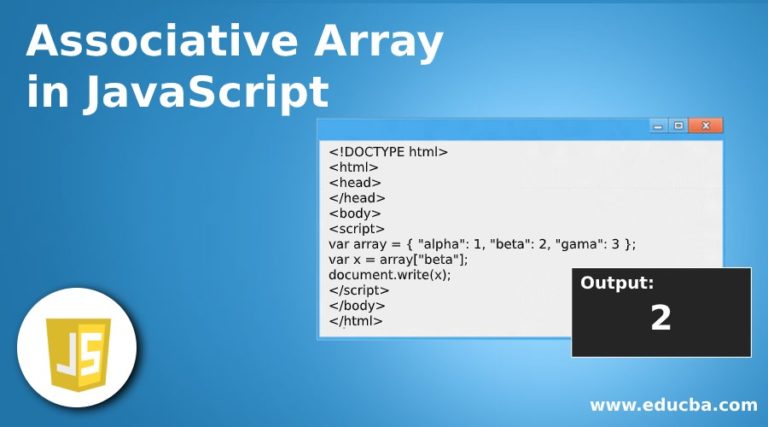 Associative Array in JavaScript

<!DOCTYPE html>
<html>
<head>
</head>
<body>
<script>
var array = { "alpha": 1, "beta": 2, "gama": 3 };
var x = array["beta"];
document.write(x);
</script>
</body>
</html>

Output:
2

JS

www.educba.com